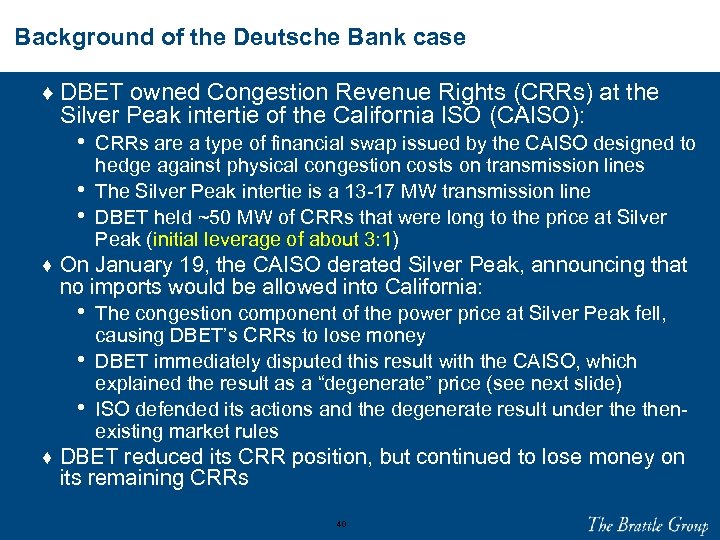 Background of the Deutsche Bank case

♦ DBET owned Congestion Revenue Rights (CRRs) at the Silver Peak intertie of the California ISO (CAISO):

• CRRs are a type of financial swap issued by the CAISO designed to hedge against physical congestion costs on transmission lines

• The Silver Peak intertie is a 13-17 MW transmission line

• DBET held ~50 MW of CRRs that were long to the price at Silver Peak (initial leverage of about 3:1)

♦ On January 19, the CAISO derated Silver Peak, announcing that no imports would be allowed into California:

• The congestion component of the power price at Silver Peak fell, causing DBET's CRRs to lose money

• DBET immediately disputed this result with the CAISO, which explained the result as a "degenerate" price (see next slide)

• ISO defended its actions and the degenerate result under the then-existing market rules

♦ DBET reduced its CRR position, but continued to lose money on its remaining CRRs

40

The Brattle Group